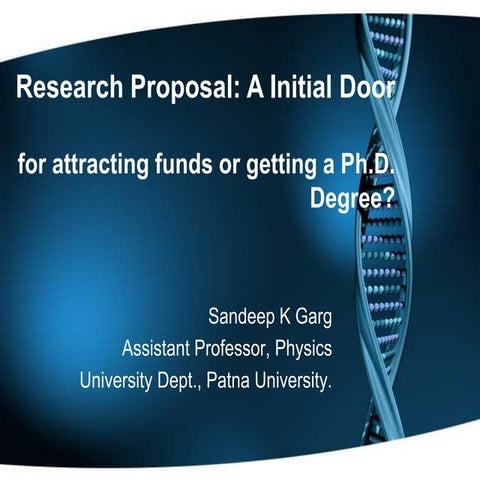 Research Proposal: A Initial Door

for attracting funds or getting a Ph.D. Degree?

Sandeep K Garg
Assistant Professor, Physics
University Dept., Patna University.